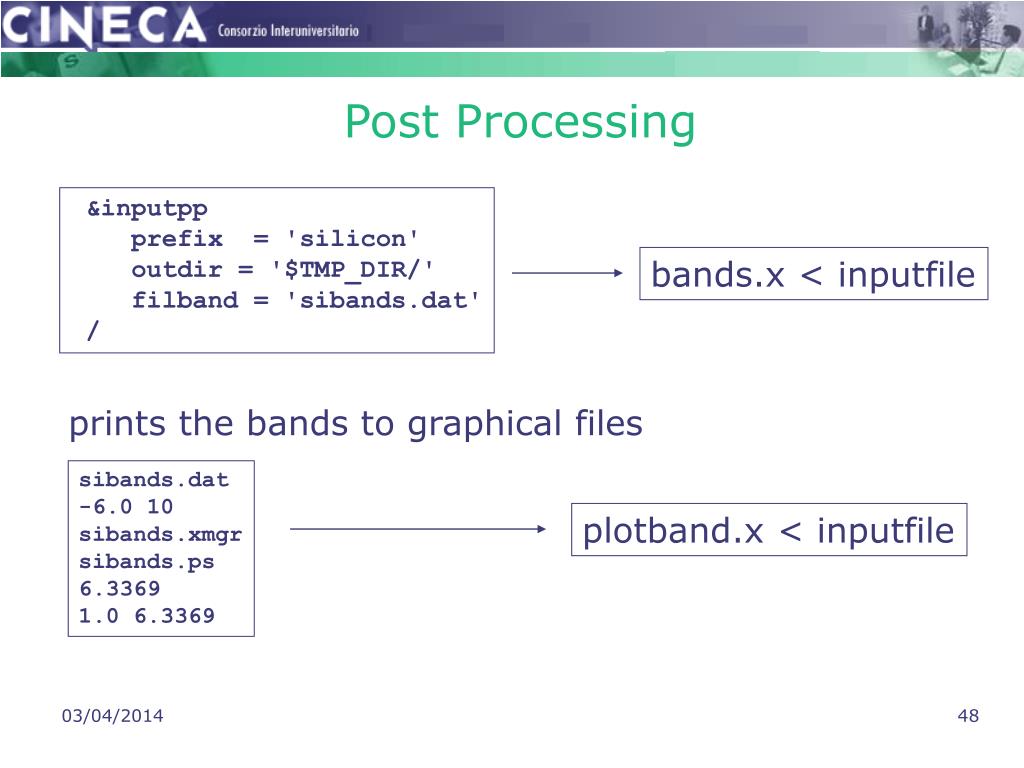 CINECA Consorzio Interuniversitario

Post Processing

&inputpp
prefix = 'silicon'
outdir = '$TMP_DIR/'
filband = 'sibands.dat'
/

bands.x < inputfile

prints the bands to graphical files

sibands.dat
-6.0 10
sibands.xmgr
sibands.ps
6.3369
1.0 6.3369

plotband.x < inputfile

03/04/2014

48